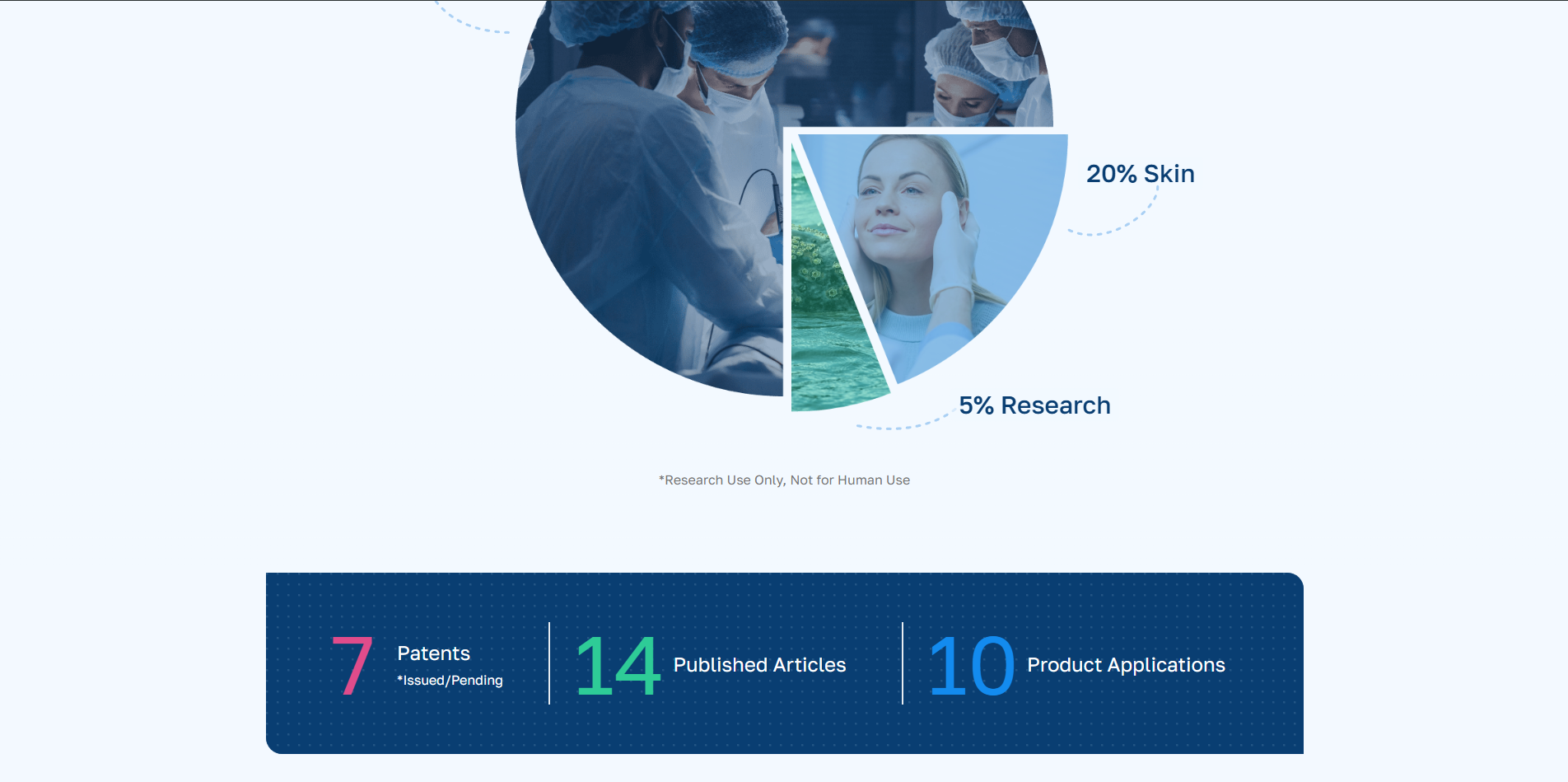 20% Skin

5% Research

*Research Use Only, Not for Human Use

7 Patents
*Issued/Pending

14 Published Articles

10 Product Applications